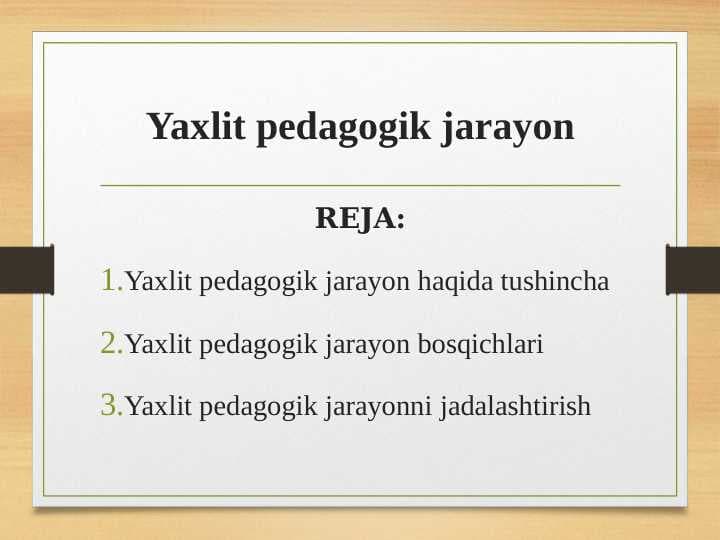 Yaxlit pedagogik jarayon

REJA:

1. Yaxlit pedagogik jarayon haqida tushincha

2. Yaxlit pedagogik jarayon bosqichlari

3. Yaxlit pedagogik jarayonni jadalashtirish